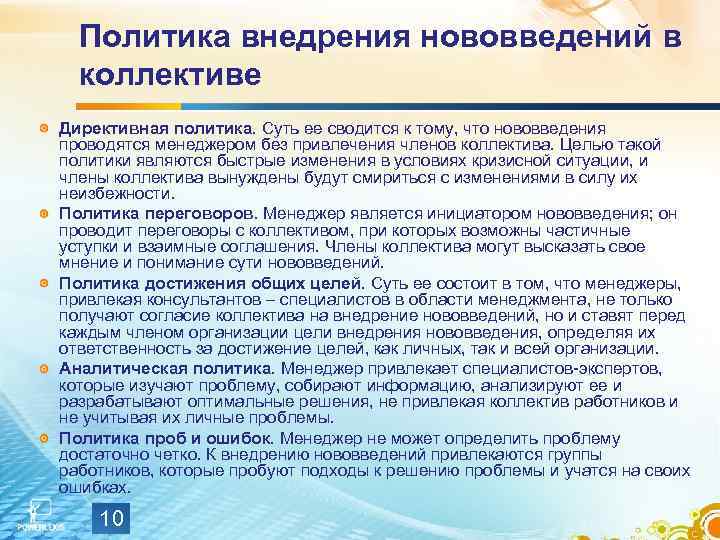 Политика внедрения нововведений в коллективе

Директивная политика. Суть ее сводится к тому, что нововведения проводятся менеджером без привлечения членов коллектива. Целью такой политики являются быстрые изменения в условиях кризисной ситуации, и члены коллектива вынуждены будут смириться с изменениями в силу их неизбежности.

Политика переговоров. Менеджер является инициатором нововведения; он проводит переговоры с коллективом, при которых возможны частичные уступки и взаимные соглашения. Члены коллектива могут высказать свое мнение и понимание сути нововведений.

Политика достижения общих целей. Суть ее состоит в том, что менеджеры, привлекая консультантов – специалистов в области менеджмента, не только получают согласие коллектива на внедрение нововведений, но и ставят перед каждым членом организации цели внедрения нововведения, определяя их ответственность за достижение целей, как личных, так и всей организации.

Аналитическая политика. Менеджер привлекает специалистов-экспертов, которые изучают проблему, собирают информацию, анализируют ее и разрабатывают оптимальные решения, не привлекая коллектив работников и не учитывая их личные проблемы.

Политика проб и ошибок. Менеджер не может определить проблему достаточно четко. К внедрению нововведений привлекаются группы работников, которые пробуют подходы к решению проблемы и учатся на своих ошибках.

10